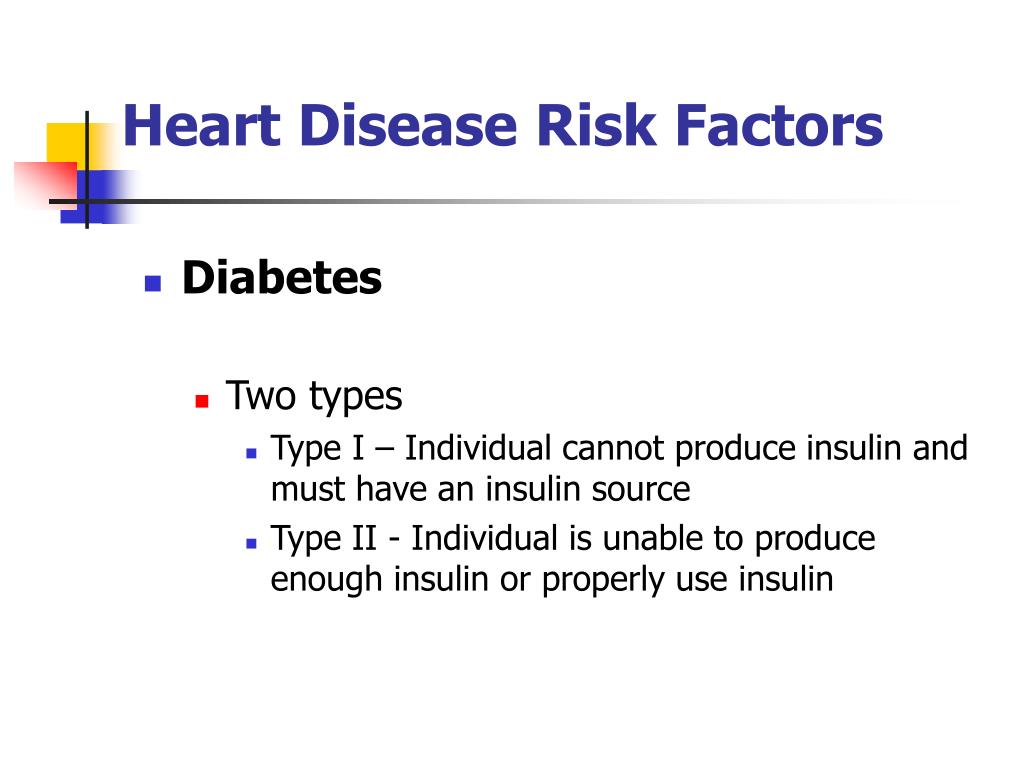 Heart Disease Risk Factors

Diabetes

Two types

Type I – Individual cannot produce insulin and must have an insulin source

Type II - Individual is unable to produce enough insulin or properly use insulin